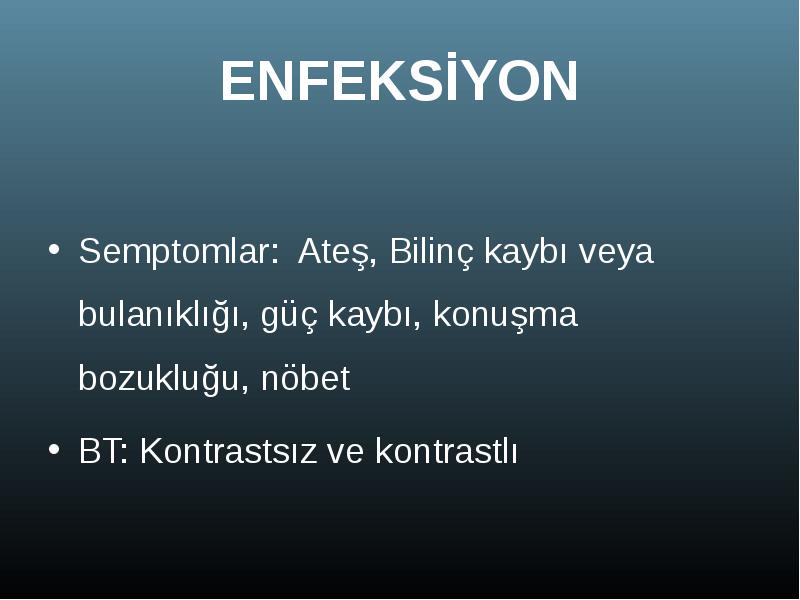 ENFEKSİYON

• Semptomlar: Ateş, Bilinç kaybı veya bulanıklığı, güç kaybı, konuşma bozukluğu, nöbet

• BT: Kontrastsız ve kontrastlı